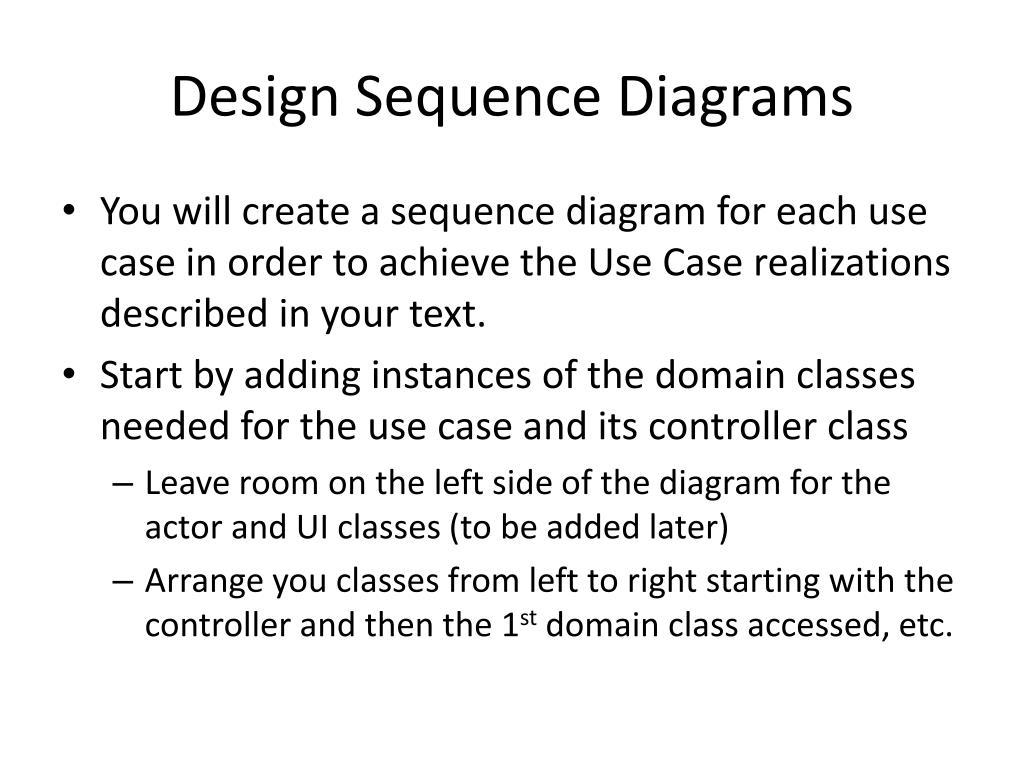 Design Sequence Diagrams

• You will create a sequence diagram for each use case in order to achieve the Use Case realizations described in your text.
• Start by adding instances of the domain classes needed for the use case and its controller class
– Leave room on the left side of the diagram for the actor and UI classes (to be added later)
– Arrange you classes from left to right starting with the controller and then the 1$^{st}$ domain class accessed, etc.